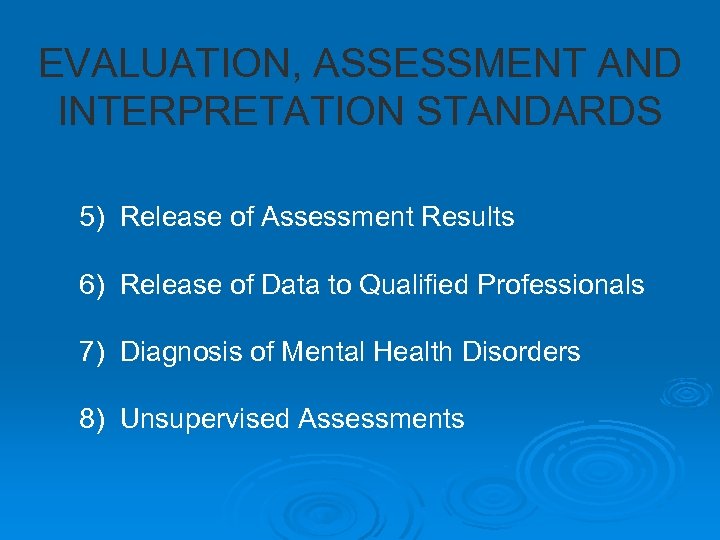 EVALUATION, ASSESSMENT AND INTERPRETATION STANDARDS

5) Release of Assessment Results

6) Release of Data to Qualified Professionals

7) Diagnosis of Mental Health Disorders

8) Unsupervised Assessments